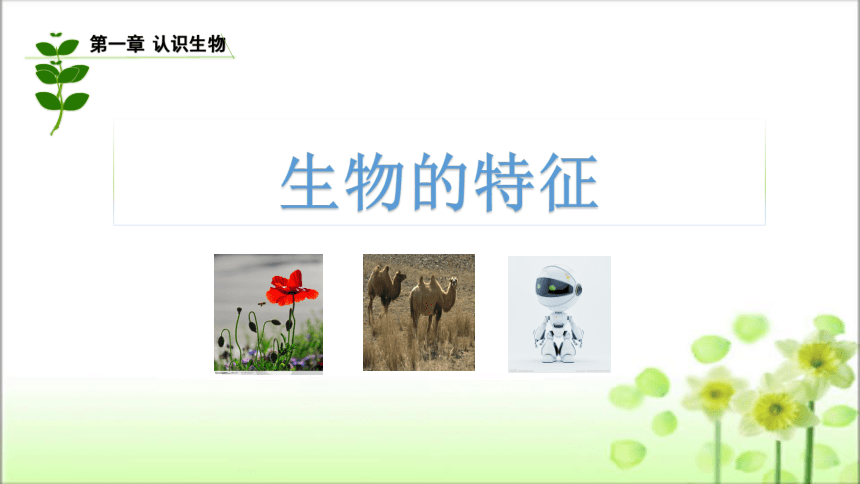 第一章 认识生物

生物的特征